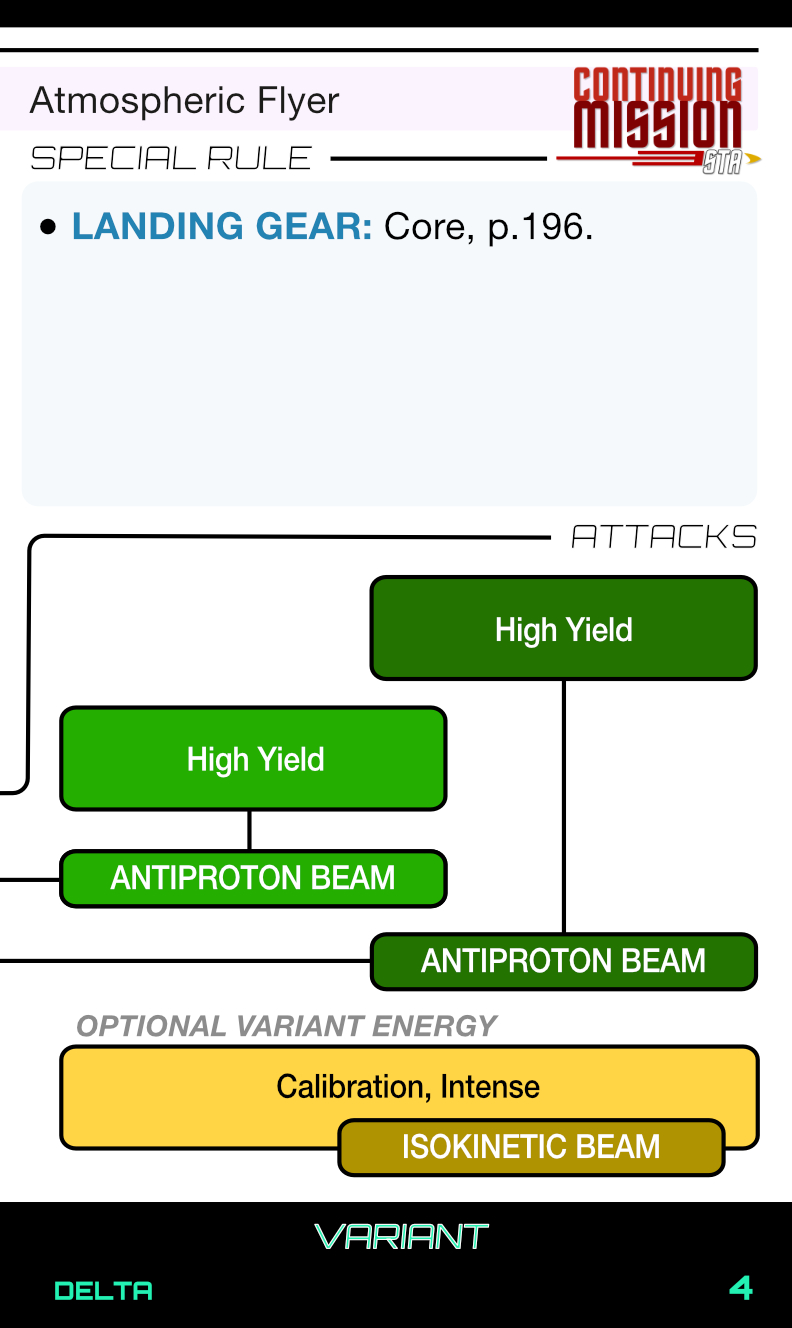 Atmospheric Flyer

CONTINUING MISSION STA

SPECIAL RULE

• LANDING GEAR: Core, p.196.

ATTACKS

High Yield

High Yield

ANTIPROTON BEAM

ANTIPROTON BEAM

OPTIONAL VARIANT ENERGY

Calibration, Intense

ISOKINETIC BEAM

VARIANT

DELTA

4